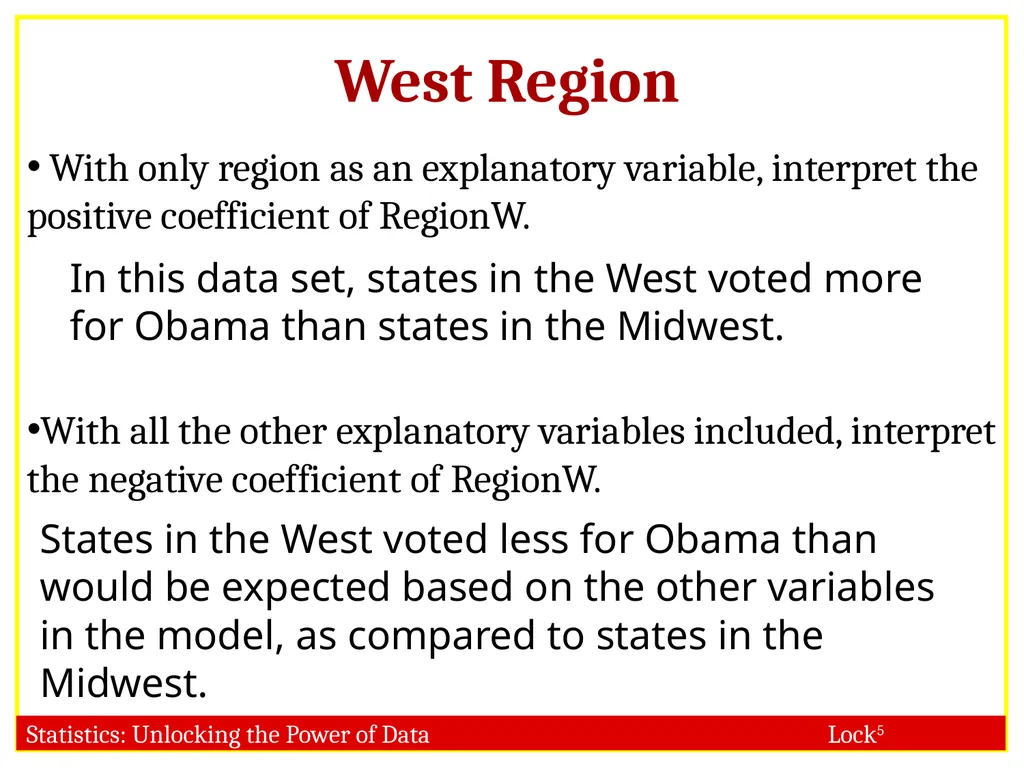 West Region

• With only region as an explanatory variable, interpret the positive coefficient of RegionW.

In this data set, states in the West voted more for Obama than states in the Midwest.

•With all the other explanatory variables included, interpret the negative coefficient of RegionW.

States in the West voted less for Obama than would be expected based on the other variables in the model, as compared to states in the Midwest.

Statistics: Unlocking the Power of Data

Lock$^5$